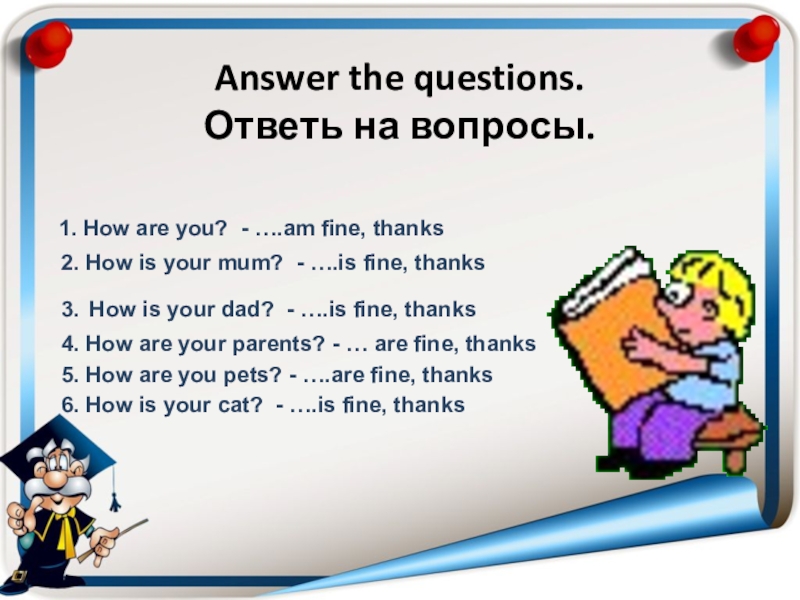 Answer the questions.
Ответь на вопросы.

1. How are you? - ….am fine, thanks
2. How is your mum? - ….is fine, thanks
3. How is your dad? - ….is fine, thanks
4. How are your parents? - … are fine, thanks
5. How are you pets? - ….are fine, thanks
6. How is your cat? - ….is fine, thanks